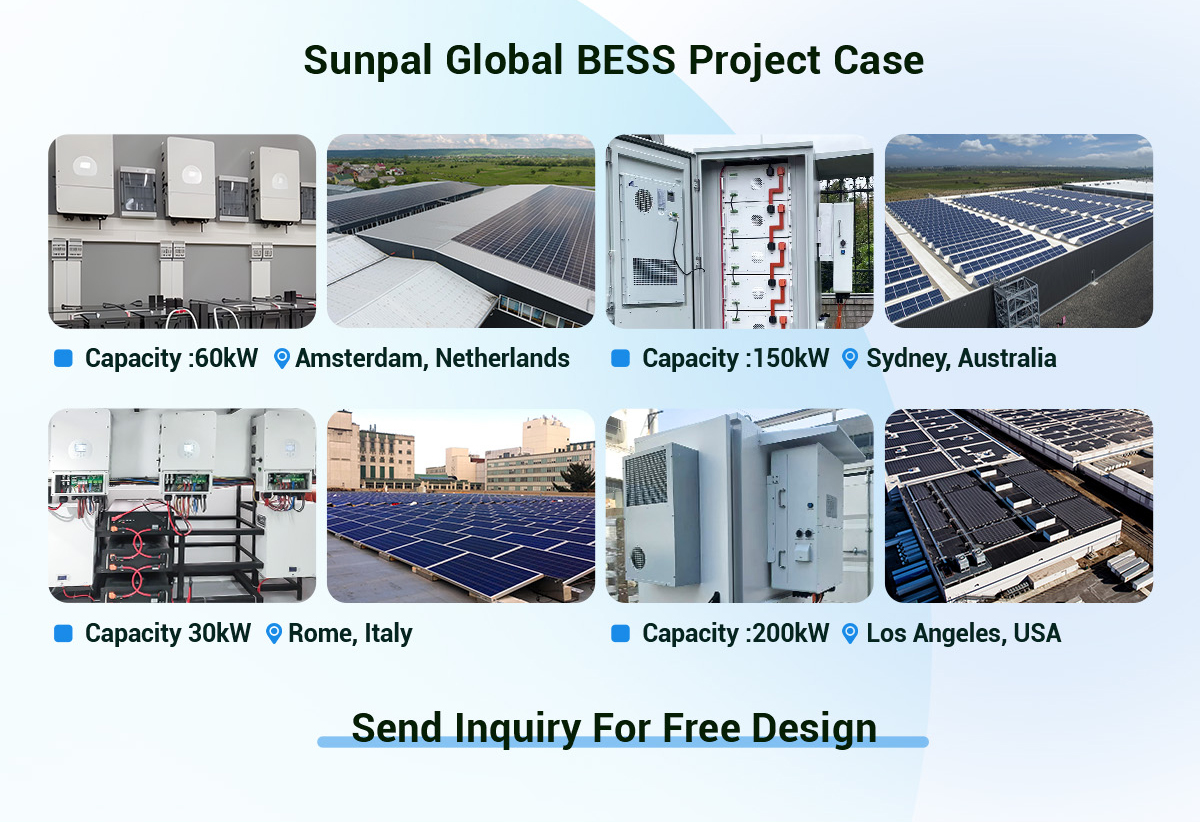 Sunpal Global BESS Project Case

Capacity :60kW Amsterdam, Netherlands

Capacity :150kW Sydney, Australia

Capacity 30kW Rome, Italy

Capacity :200kW Los Angeles, USA

Send Inquiry For Free Design